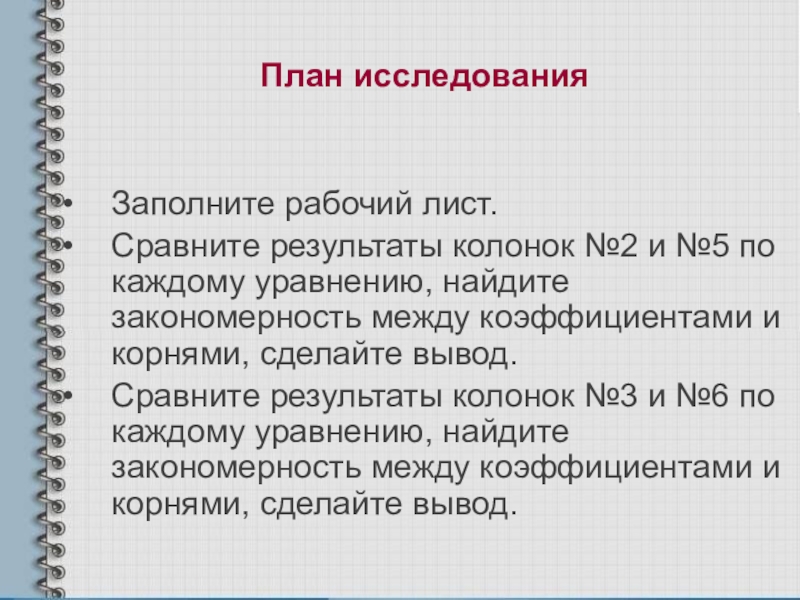 План исследования

• Заполните рабочий лист.
• Сравните результаты колонок №2 и №5 по каждому уравнению, найдите закономерность между коэффициентами и корнями, сделайте вывод.
• Сравните результаты колонок №3 и №6 по каждому уравнению, найдите закономерность между коэффициентами и корнями, сделайте вывод.